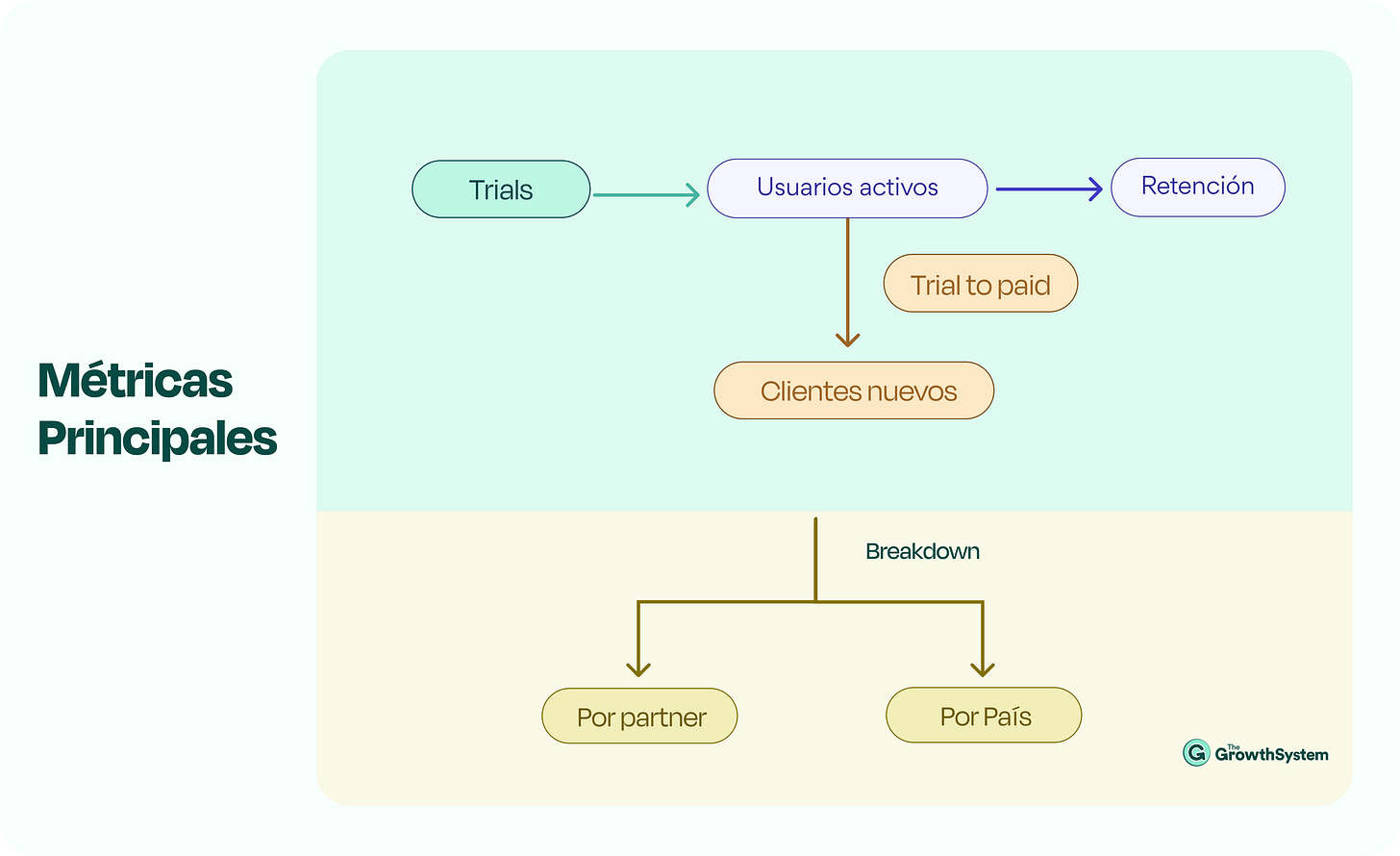 Métricas Principales

Trials

Usuarios activos

Retención

Trial to paid

Clientes nuevos

Breakdown

Por partner

Por País

The GrowthSystem